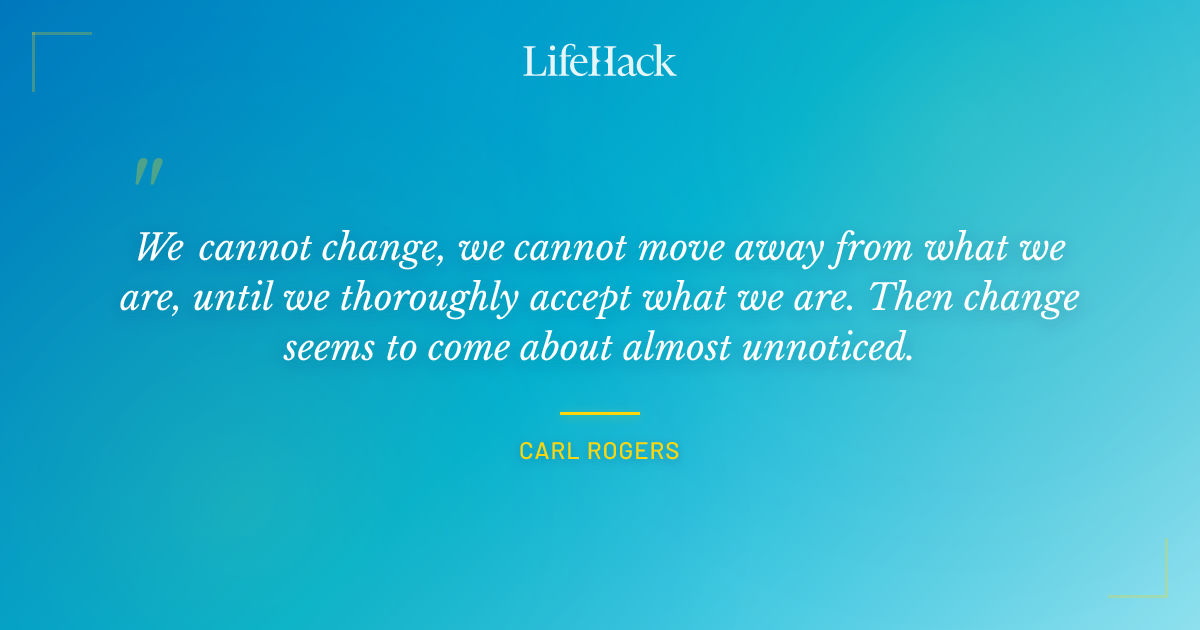 LifeHack

"

We cannot change, we cannot move away from what we are, until we thoroughly accept what we are. Then change seems to come about almost unnoticed.

CARL ROGERS